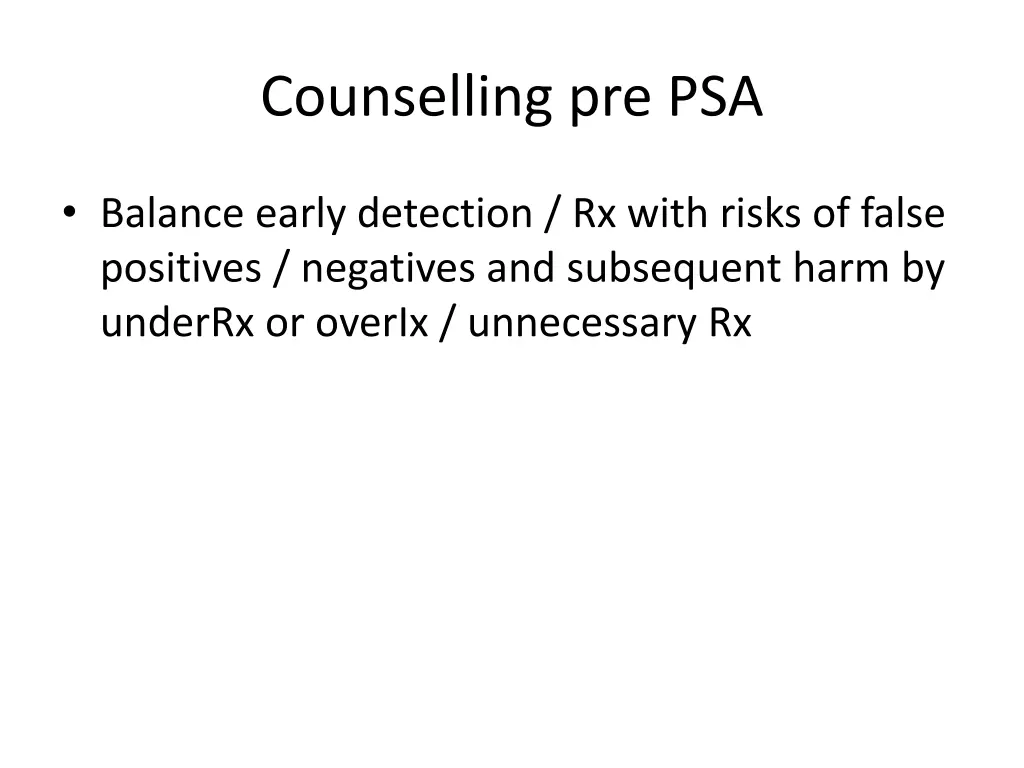 Counselling pre PSA

• Balance early detection / Rx with risks of false positives / negatives and subsequent harm by underRx or overIx / unnecessary Rx